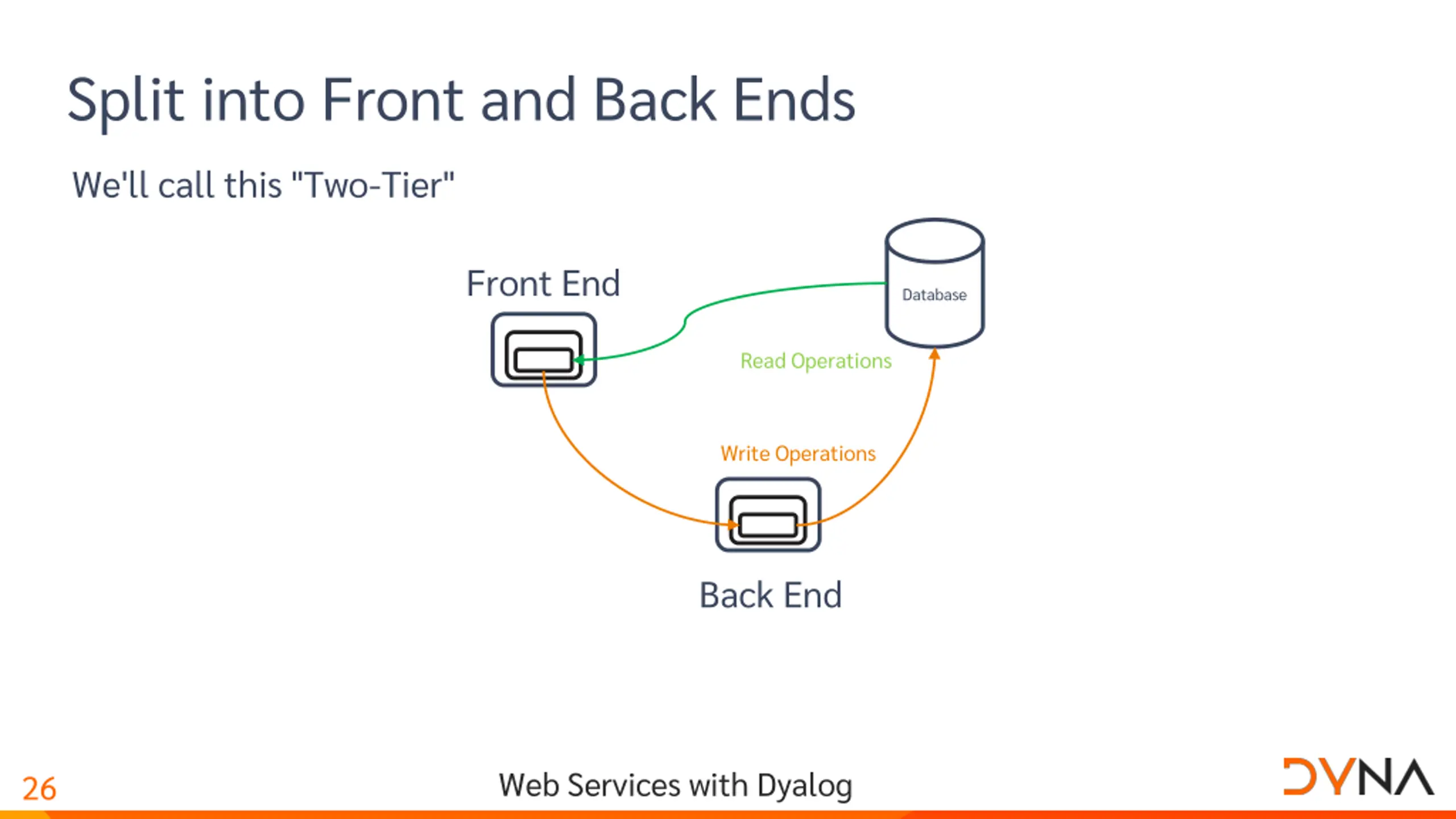 Split into Front and Back Ends

We'll call this "Two-Tier"

Front End

Database

Read Operations

Write Operations

Back End

26

Web Services with Dyalog

DYNA